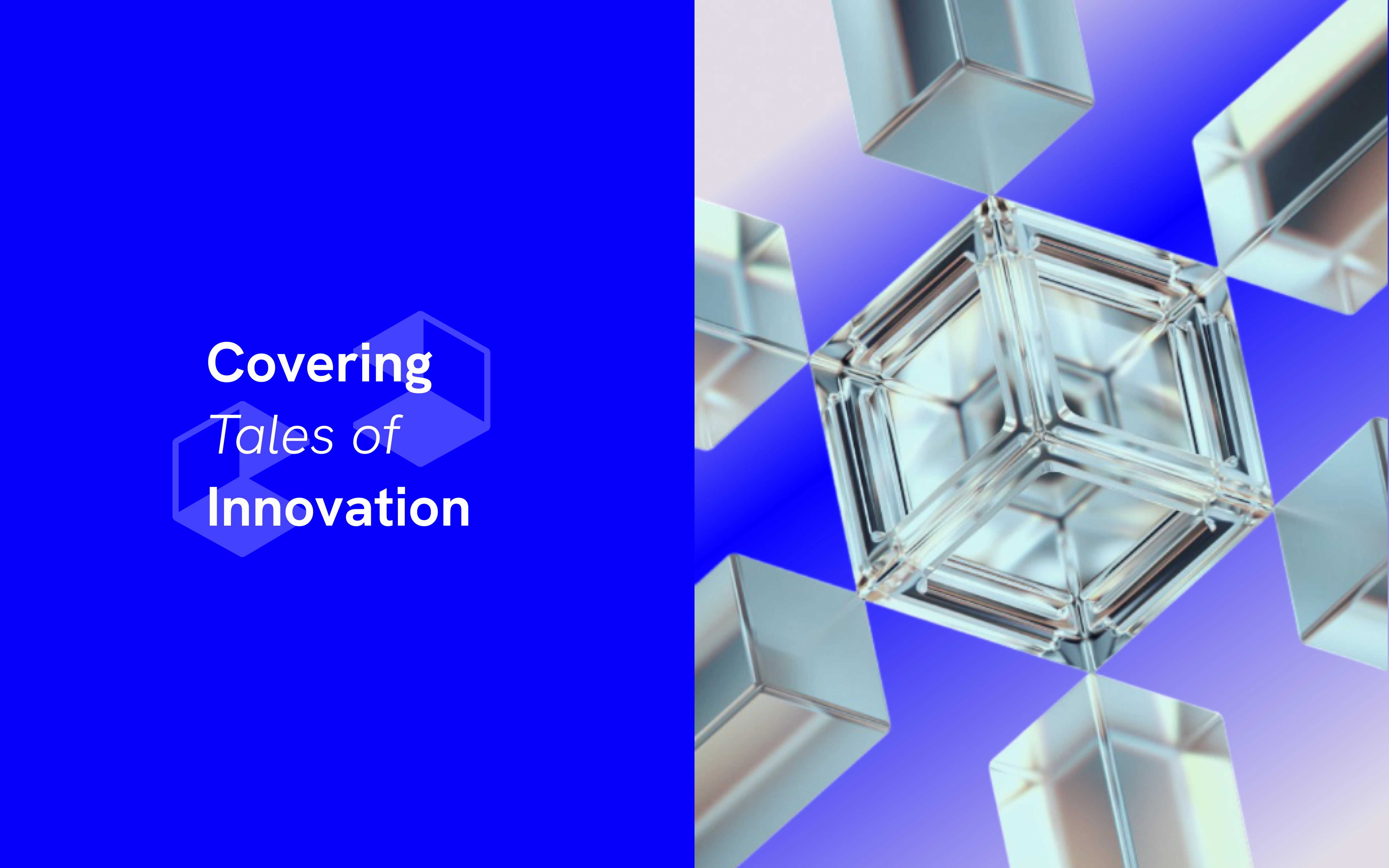 Covering
Tales of
Innovation